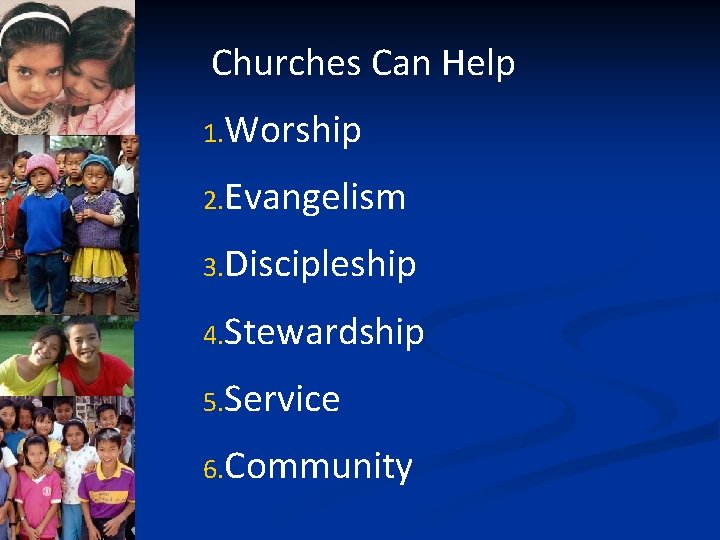 Churches Can Help

1. Worship
2. Evangelism
3. Discipleship
4. Stewardship
5. Service
6. Community